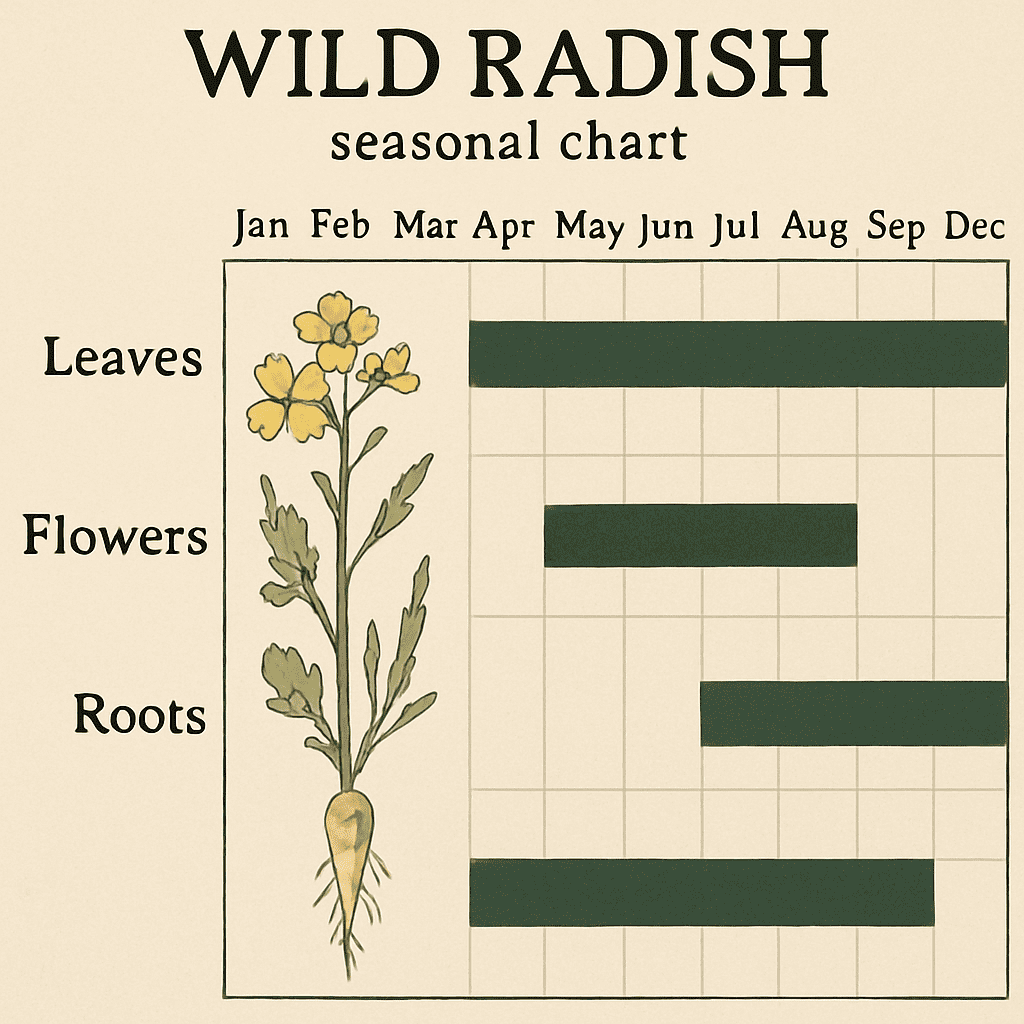 WILD RADISH
seasonal chart

Jan Feb Mar Apr May Jun Jul Aug Sep Dec

Leaves

Flowers

Roots